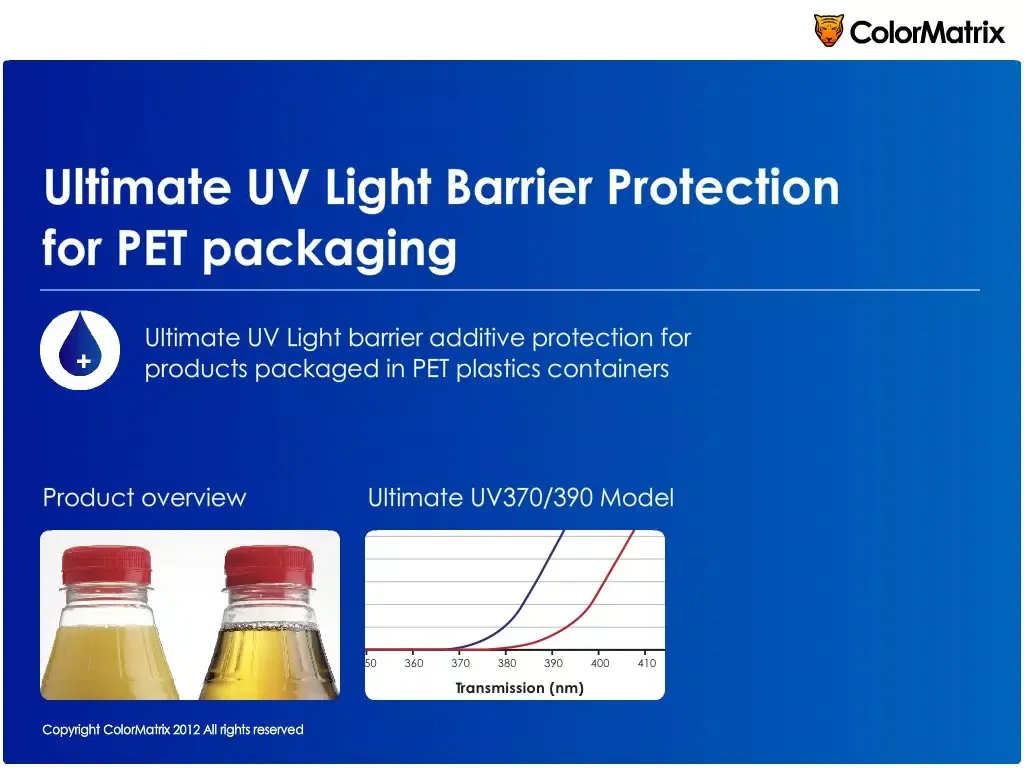 ColorMatrix

Ultimate UV Light Barrier Protection for PET packaging

Ultimate UV Light barrier additive protection for products packaged in PET plastics containers

Product overview

Ultimate UV370/390 Model

50 360 370 380 390 400 410

Transmission (nm)

Copyright ColorMatrix 2012 All rights reserved